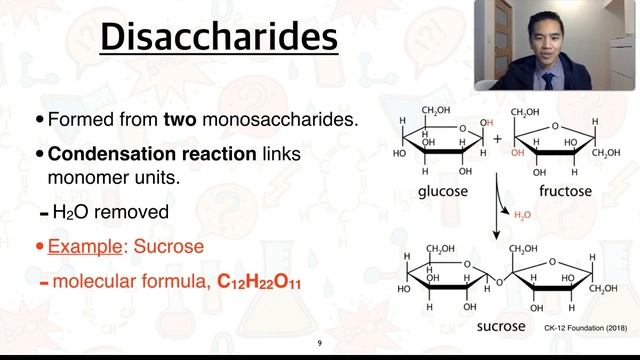 Disaccharides

• Formed from **two** monosaccharides.

• **Condensation reaction** links monomer units.

- $H_2O$ removed

• Example: Sucrose

- molecular formula, $C_{12}H_{22}O_{11}$

$CH_2OH$ H O OH H H OH H HO H OH + $CH_2OH$ O H OH H HO $CH_2OH$ OH H

glucose fructose

$H_2O$

$CH_2OH$ H O H H OH H HO H OH O $CH_2OH$ O H H HO $CH_2OH$ OH H

sucrose CK-12 Foundation (2018)

9